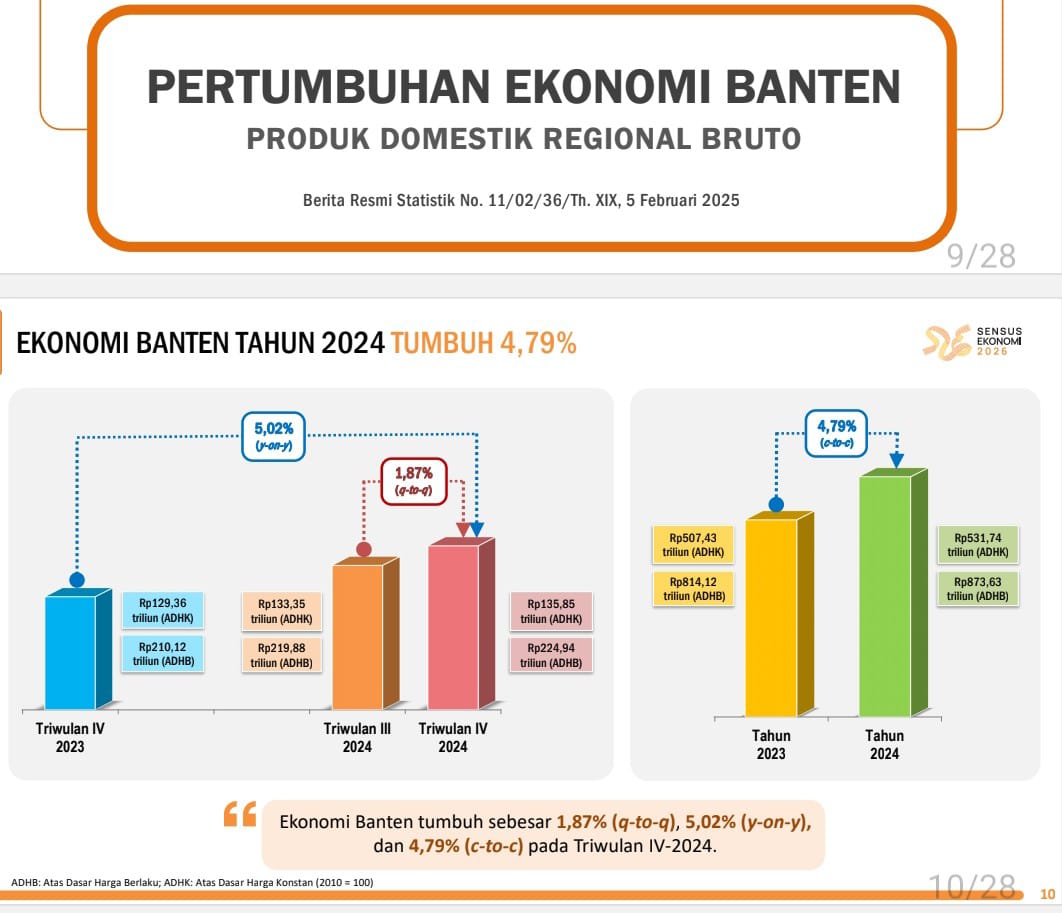 PERTUMBUHAN EKONOMI BANTEN
PRODUK DOMESTIK REGIONAL BRUTO

Berita Resmi Statistik No. 11/02/36/Th. XIX, 5 Februari 2025

9/28

EKONOMI BANTEN TAHUN 2024 TUMBUH 4,79%

SENSUS EKONOMI 2026

5,02% (y-on-y)

1,87% (q-to-q)

Rp129,36 triliun (ADHK)
Rp210,12 triliun (ADHB)

Rp133,35 triliun (ADHK)
Rp219,88 triliun (ADHB)

Rp135,85 triliun (ADHK)
Rp224,94 triliun (ADHB)

Triwulan IV 2023

Triwulan III 2024

Triwulan IV 2024

4,79% (c-to-c)

Rp507,43 triliun (ADHK)
Rp814,12 triliun (ADHB)

Rp531,74 triliun (ADHK)
Rp873,63 triliun (ADHB)

Tahun 2023

Tahun 2024

Ekonomi Banten tumbuh sebesar 1,87% (q-to-q), 5,02% (y-on-y), dan 4,79% (c-to-c) pada Triwulan IV-2024.

ADHB: Atas Dasar Harga Berlaku; ADHK: Atas Dasar Harga Konstan (2010 = 100)

10/28

10